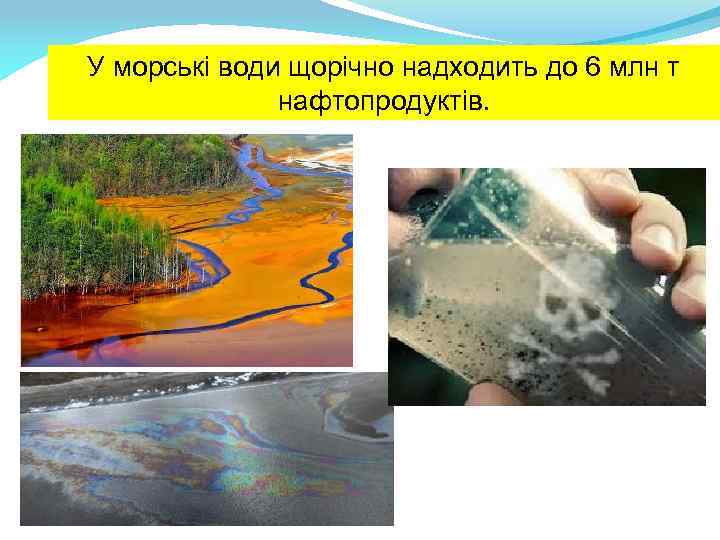 У морські води щорічно надходить до 6 млн т нафтопродуктів.